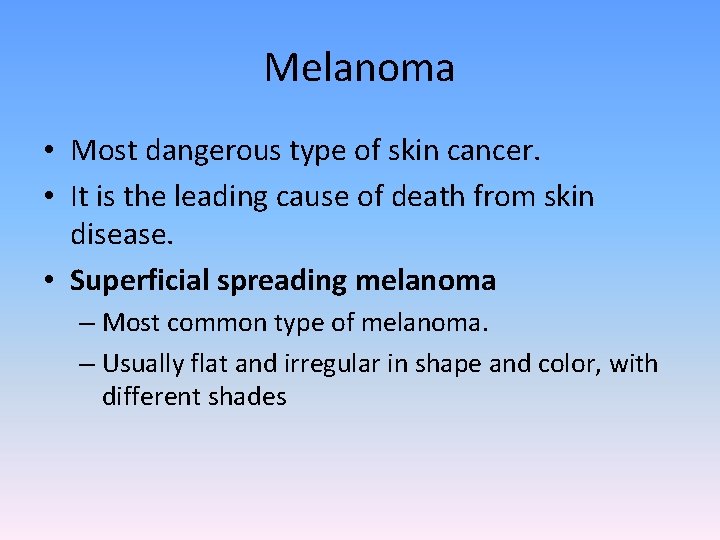 Melanoma

• Most dangerous type of skin cancer.
• It is the leading cause of death from skin disease.
• Superficial spreading melanoma
– Most common type of melanoma.
– Usually flat and irregular in shape and color, with different shades